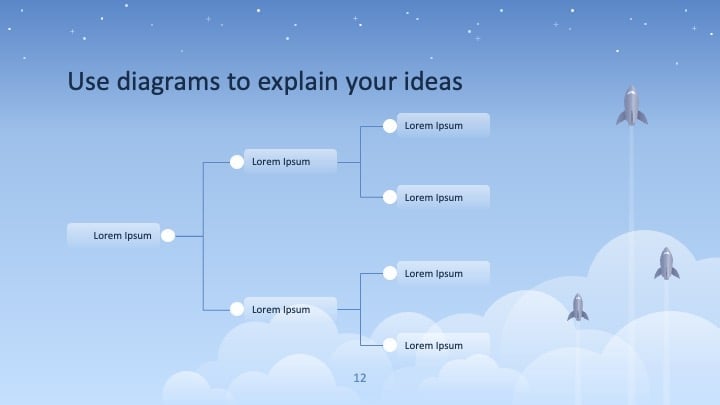 Use diagrams to explain your ideas

Lorem Ipsum

Lorem Ipsum

Lorem Ipsum

Lorem Ipsum

Lorem Ipsum

Lorem Ipsum

Lorem Ipsum

12